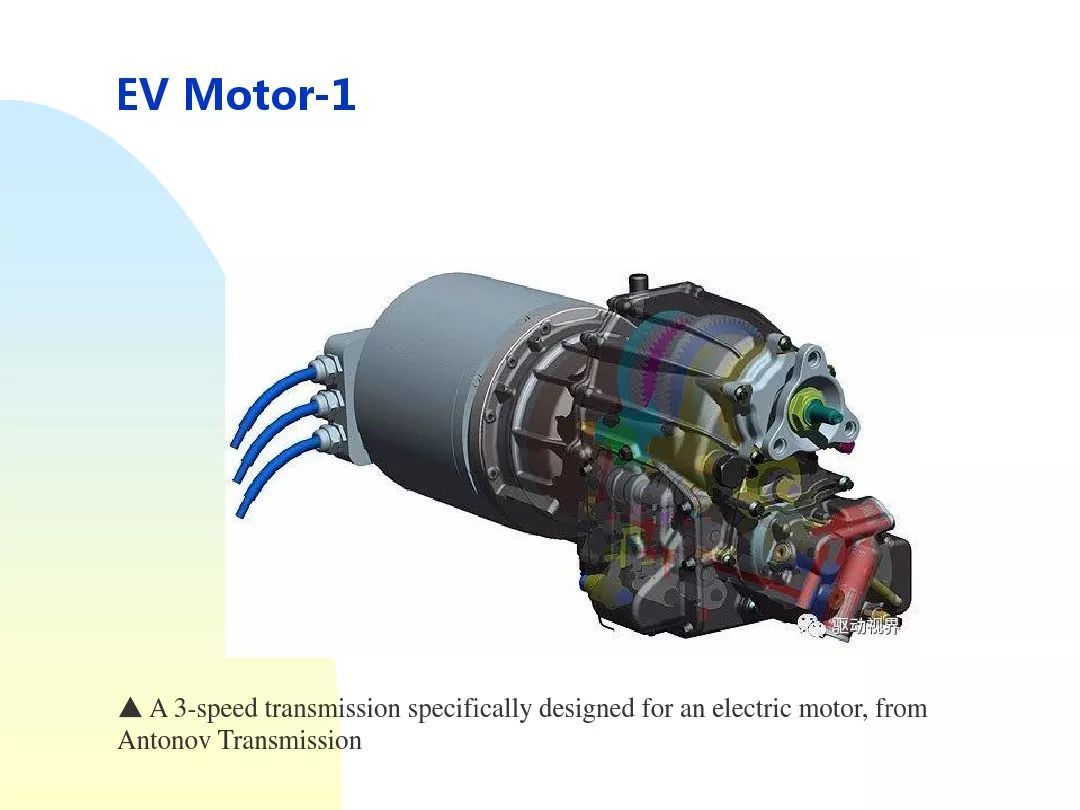 EV Motor-1

驱动视界

▲ A 3-speed transmission specifically designed for an electric motor, from Antonov Transmission